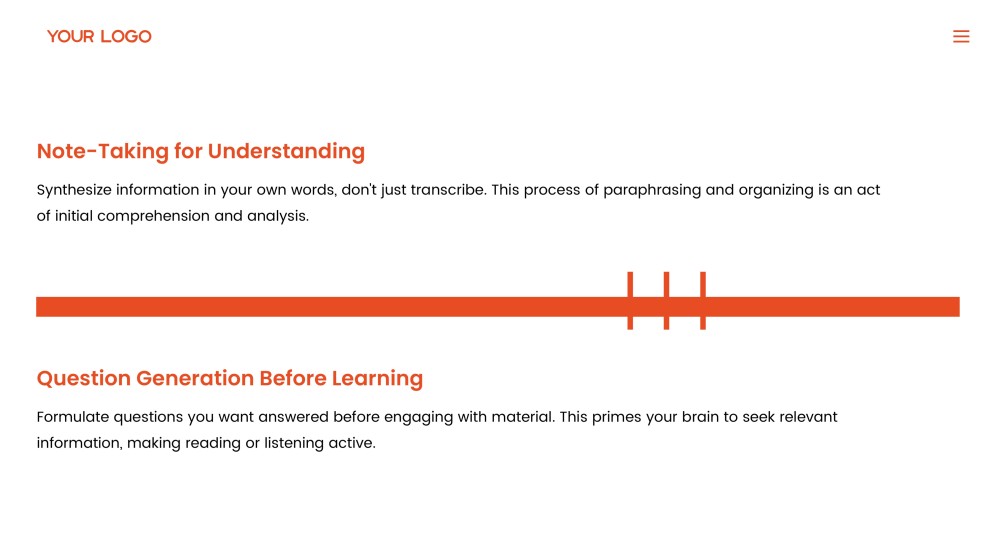 YOUR LOGO

Note-Taking for Understanding

Synthesize information in your own words, don't just transcribe. This process of paraphrasing and organizing is an act of initial comprehension and analysis.

Question Generation Before Learning

Formulate questions you want answered before engaging with material. This primes your brain to seek relevant information, making reading or listening active.